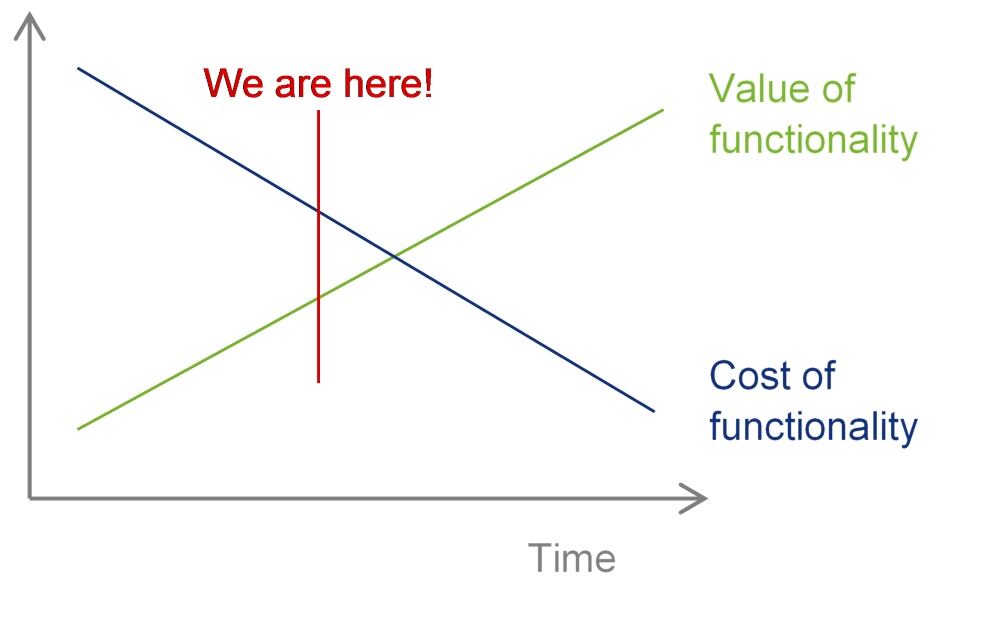 We are here!

Value of functionality

Cost of functionality

Time